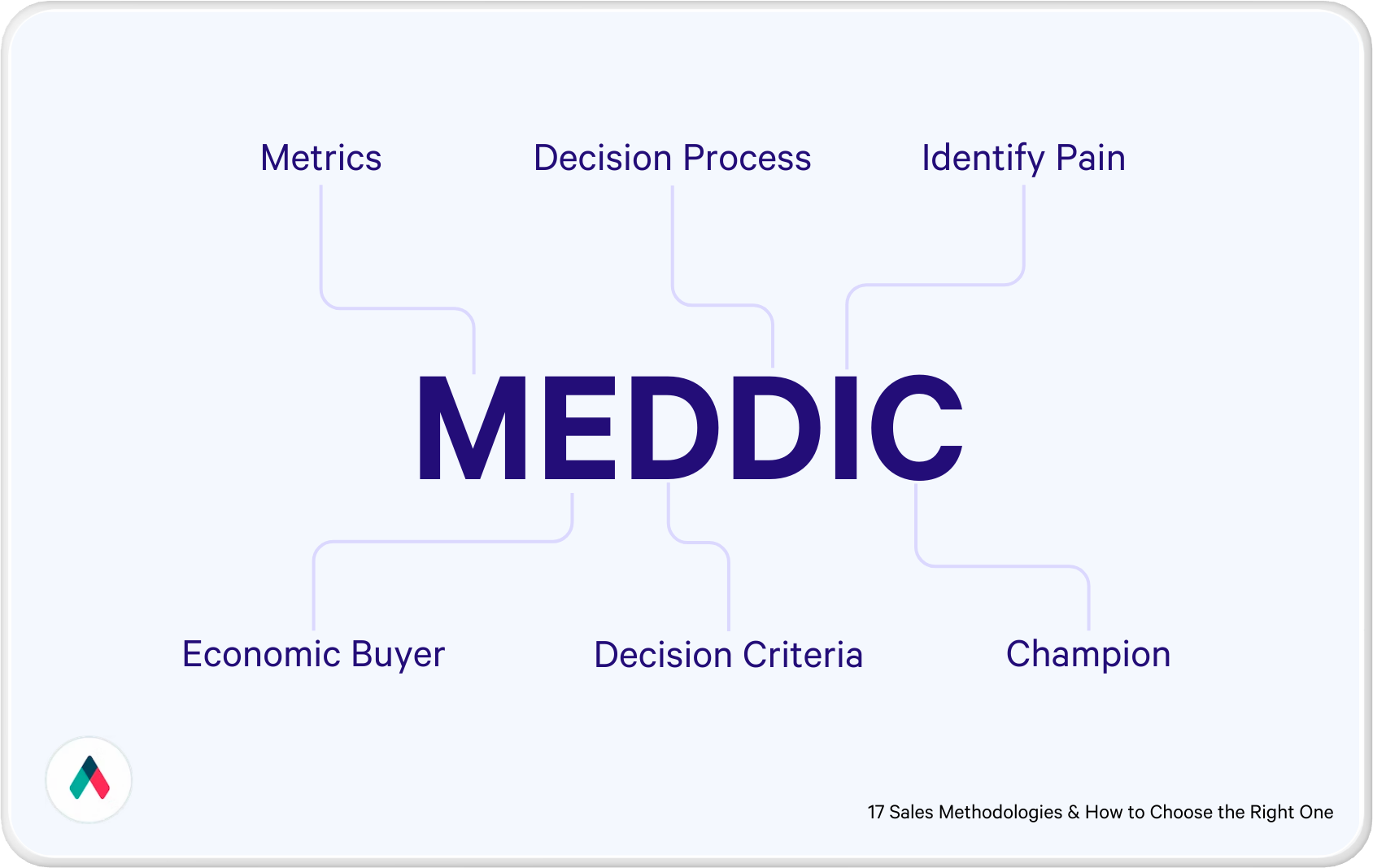 Metrics

Decision Process

Identify Pain

MEDDIC

Economic Buyer

Decision Criteria

Champion

17 Sales Methodologies & How to Choose the Right One